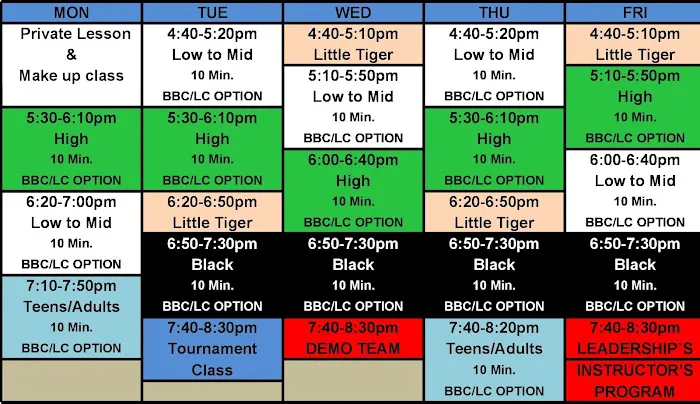 MON

Private Lesson & Make up class

5:30-6:10pm High 10 Min. BBC/LC OPTION

6:20-7:00pm Low to Mid 10 Min. BBC/LC OPTION

7:10-7:50pm Teens/Adults 10 Min. BBC/LC OPTION

TUE

4:40-5:20pm Low to Mid 10 Min. BBC/LC OPTION

5:30-6:10pm High 10 Min. BBC/LC OPTION

6:20-6:50pm Little Tiger

6:50-7:30pm Black 10 Min. BBC/LC OPTION

7:40-8:30pm Tournament Class

WED

4:40-5:10pm Little Tiger

5:10-5:50pm Low to Mid 10 Min. BBC/LC OPTION

6:00-6:40pm High 10 Min. BBC/LC OPTION

6:50-7:30pm Black 10 Min. BBC/LC OPTION

7:40-8:30pm DEMO TEAM

THU

4:40-5:20pm Low to Mid 10 Min. BBC/LC OPTION

5:30-6:10pm High 10 Min. BBC/LC OPTION

6:20-6:50pm Little Tiger

6:50-7:30pm Black 10 Min. BBC/LC OPTION

7:40-8:20pm Teens/Adults 10 Min. BBC/LC OPTION

FRI

4:40-5:10pm Little Tiger

5:10-5:50pm High 10 Min. BBC/LC OPTION

6:00-6:40pm Low to Mid 10 Min. BBC/LC OPTION

6:50-7:30pm Black 10 Min. BBC/LC OPTION

7:40-8:30pm LEADERSHIP`S

INSTRUCTOR'S PROGRAM